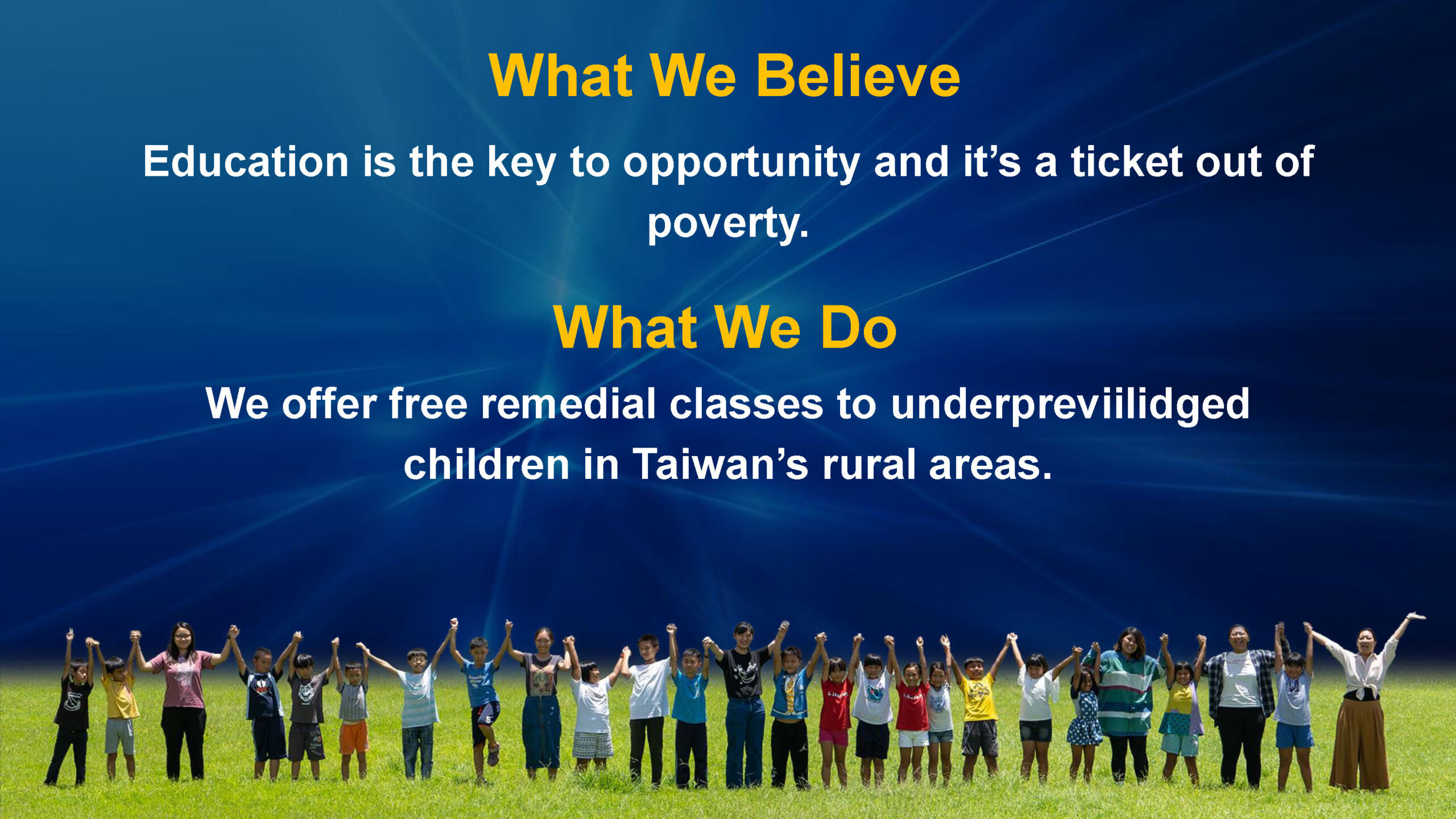 What We Believe

Education is the key to opportunity and it's a ticket out of poverty.

What We Do

We offer free remedial classes to underpreviilidged children in Taiwan's rural areas.